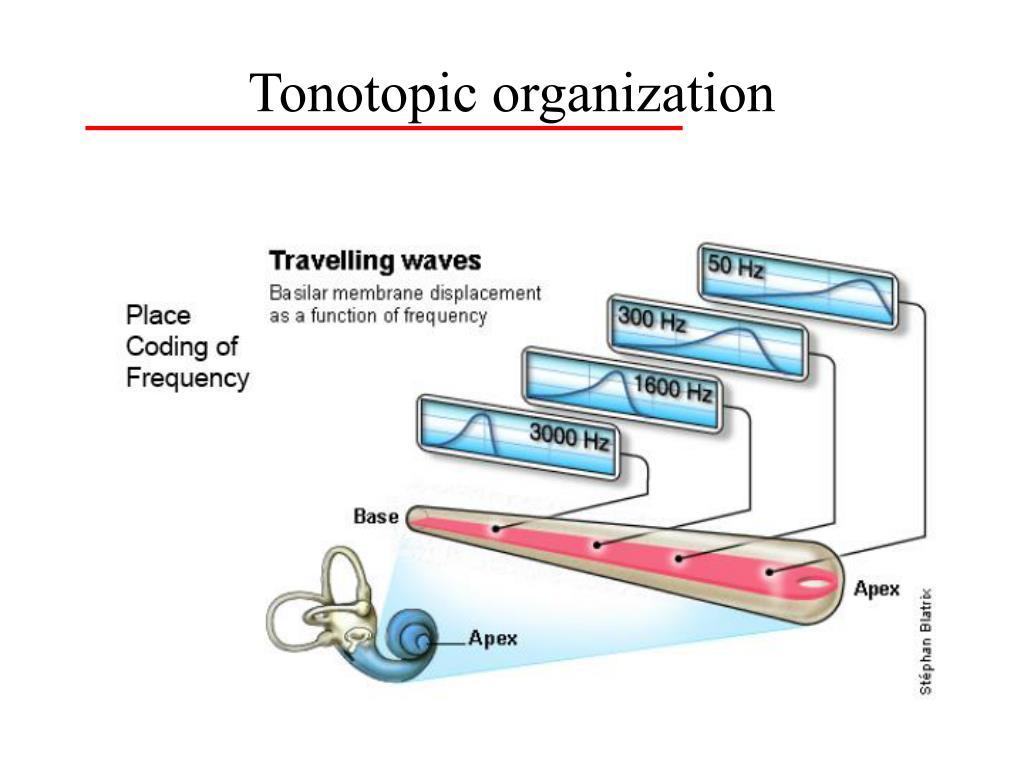 Tonotopic organization

Place Coding of Frequency

Travelling waves

Basilar membrane displacement as a function of frequency

50 Hz

300 Hz

1600 Hz

3000 Hz

Base

Apex

Apex

Stéphan Blatrix